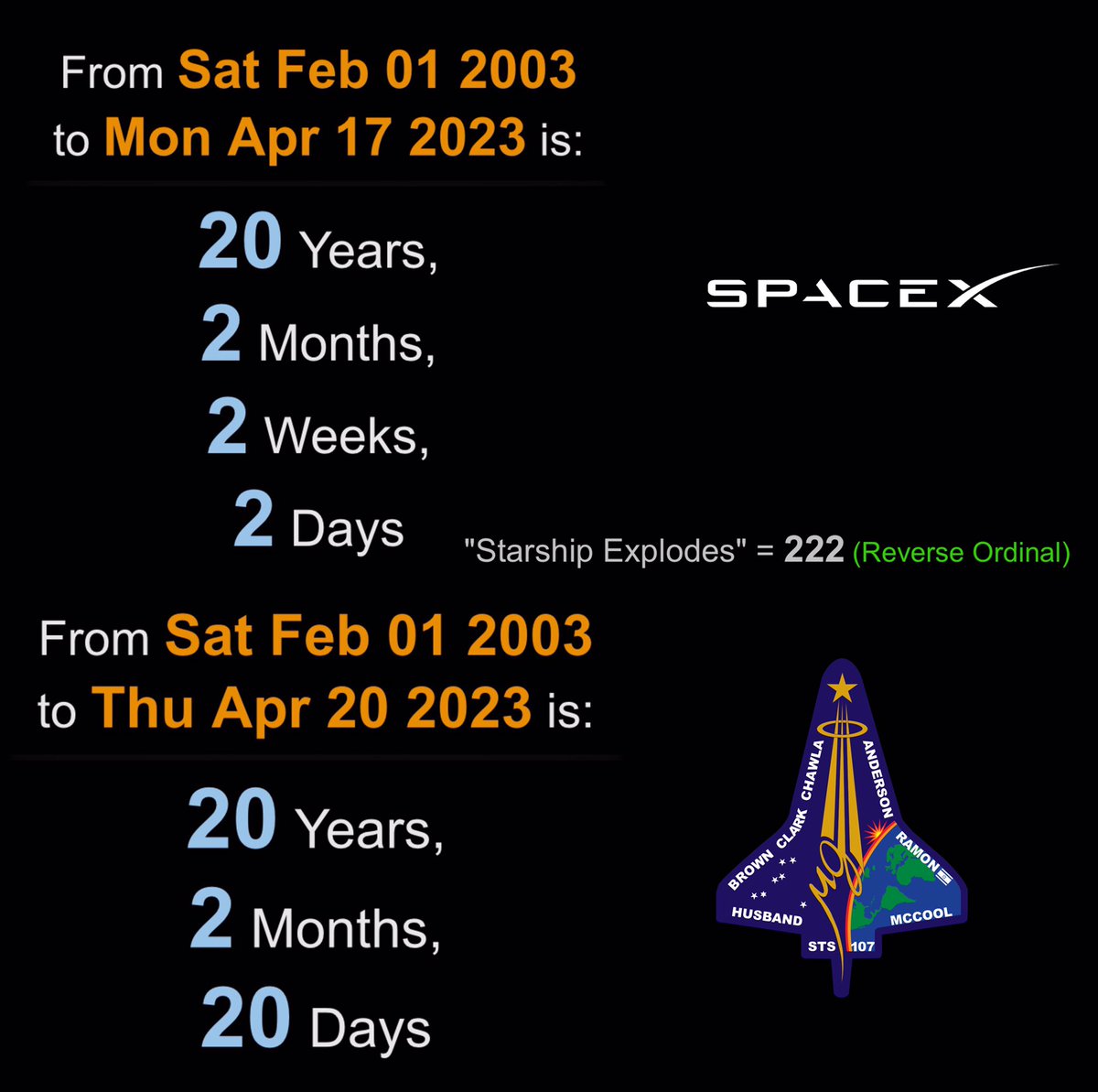 From Sat Feb 01 2003 to Mon Apr 17 2023 is:

20 Years,
2 Months,
2 Weeks,
2 Days

SPACEX

"Starship Explodes" = 222 (Reverse Ordinal)

From Sat Feb 01 2003 to Thu Apr 20 2023 is:

20 Years,
2 Months,
20 Days

BROWN CLARK CHAWLA ANDERSON RAMON HUSBAND MCCOOL STS 107